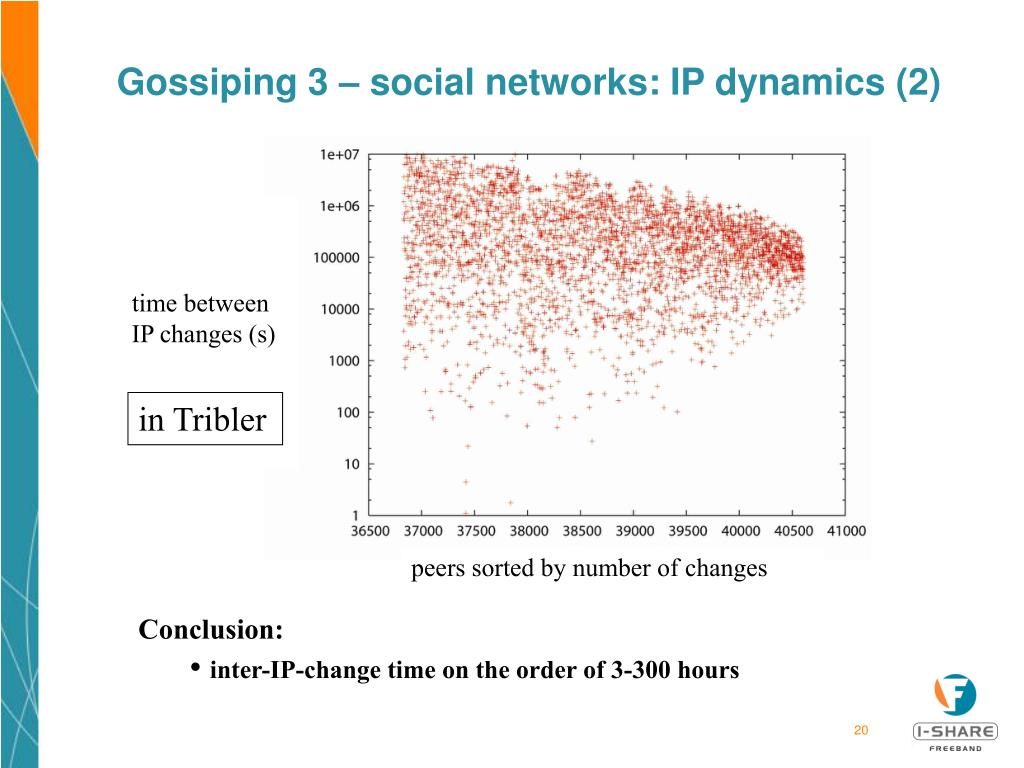 Gossiping 3 – social networks: IP dynamics (2)

time between IP changes (s)

in Tribler

1e+07
1e+06
100000
10000
1000
100
10
1

36500 37000 37500 38000 38500 39000 39500 40000 40500 41000

peers sorted by number of changes

Conclusion:

• inter-IP-change time on the order of 3-300 hours

20

I-SHARE
FREEBAND